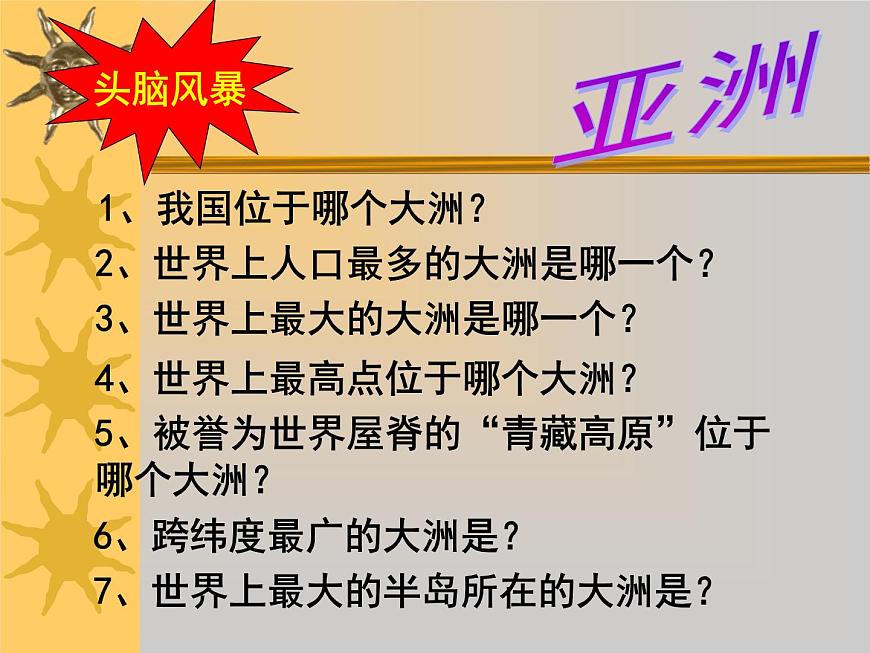 头脑风暴

亚洲

1、我国位于哪个大洲？

2、世界上人口最多的大洲是哪一个？

3、世界上最大的大洲是哪一个？

4、世界上最高点位于哪个大洲？

5、被誉为世界屋脊的“青藏高原”位于哪个大洲？

6、跨纬度最广的大洲是？

7、世界上最大的半岛所在的大洲是？